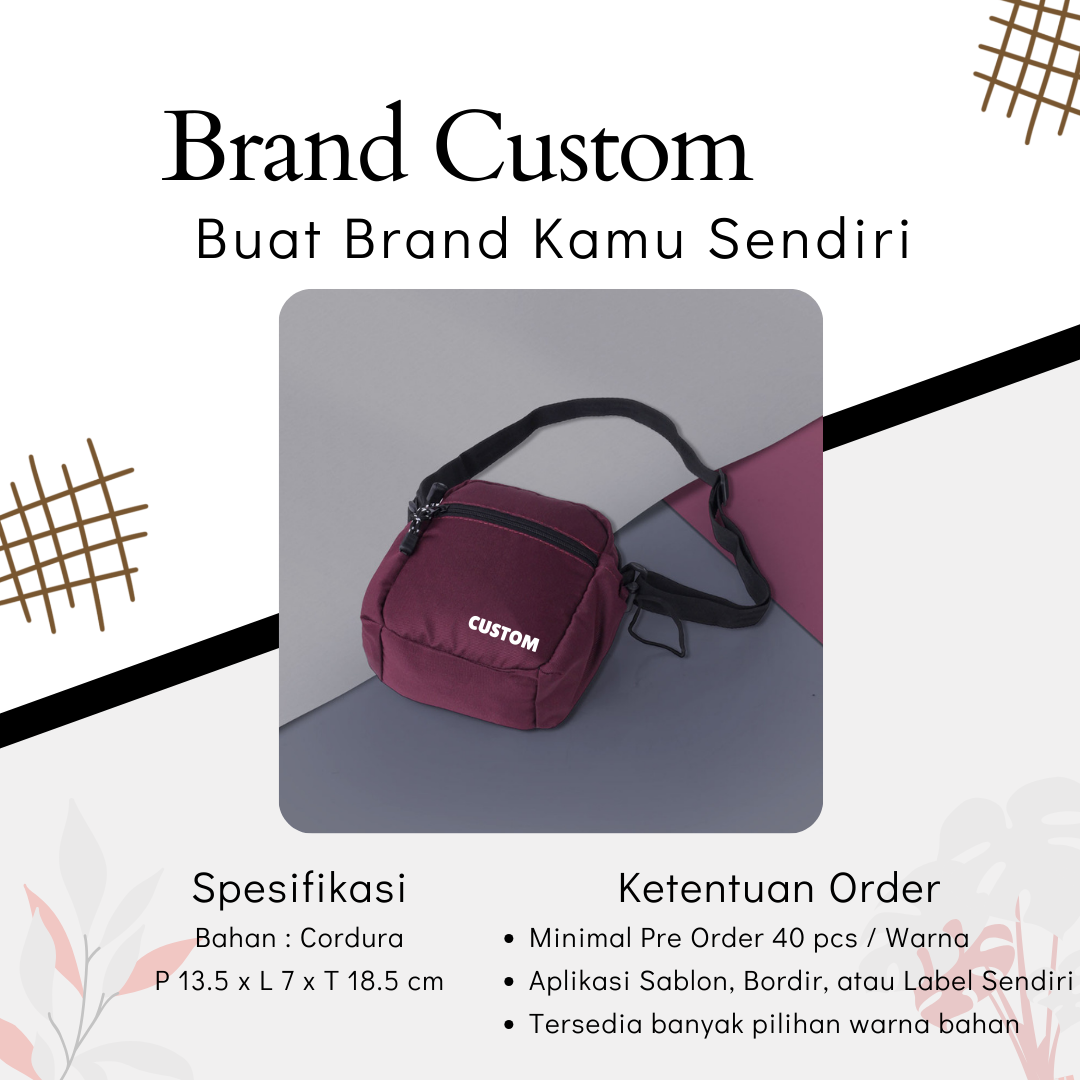 Brand Custom
Buat Brand Kamu Sendiri

CUSTOM

Spesifikasi
Bahan : Cordura
P 13.5 x L 7 x T 18.5 cm

Ketentuan Order
• Minimal Pre Order 40 pcs / Warna
• Aplikasi Sablon, Bordir, atau Label Sendiri
• Tersedia banyak pilihan warna bahan